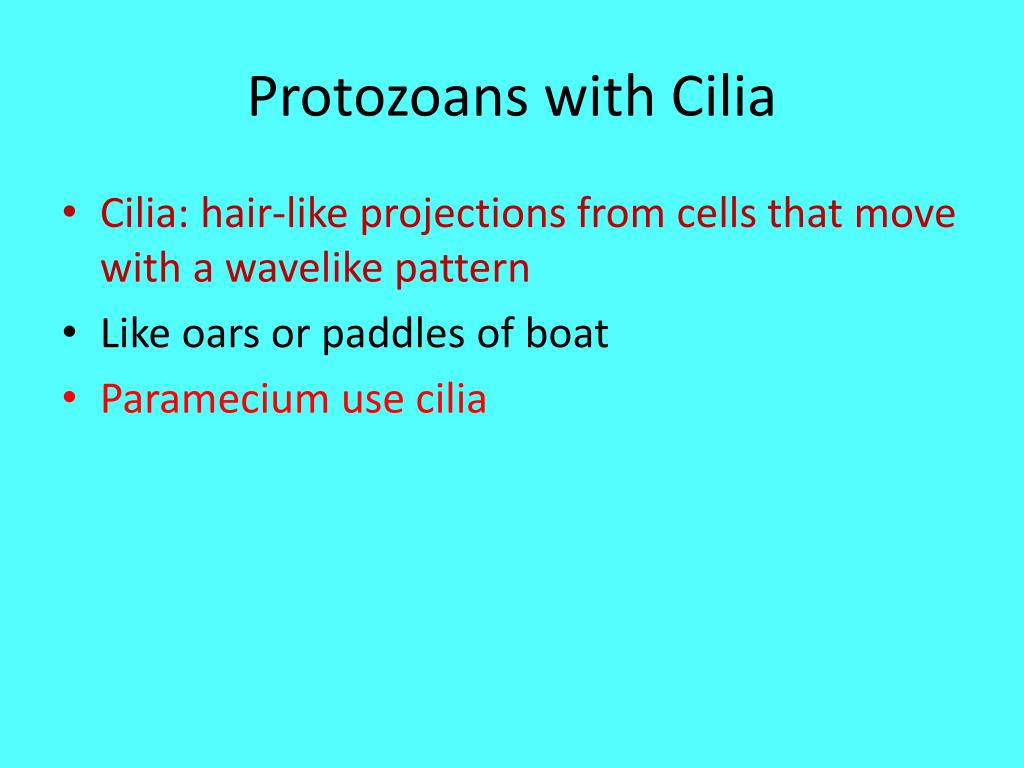 Protozoans with Cilia

• Cilia: hair-like projections from cells that move with a wavelike pattern
• Like oars or paddles of boat
• Paramecium use cilia